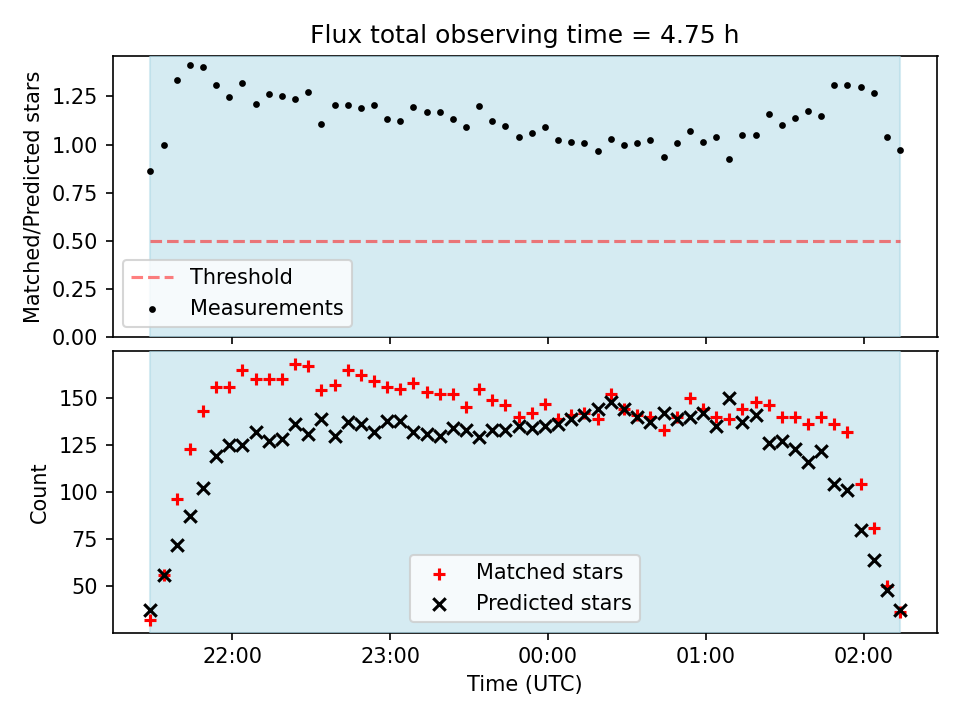 Flux total observing time = 4.75 h

Matched/Predicted stars

1.25
1.00
0.75
0.50
0.25
0.00

Threshold
Measurements

Count

150
125
100
75
50

Matched stars
Predicted stars

22:00
23:00
00:00
01:00
02:00

Time (UTC)